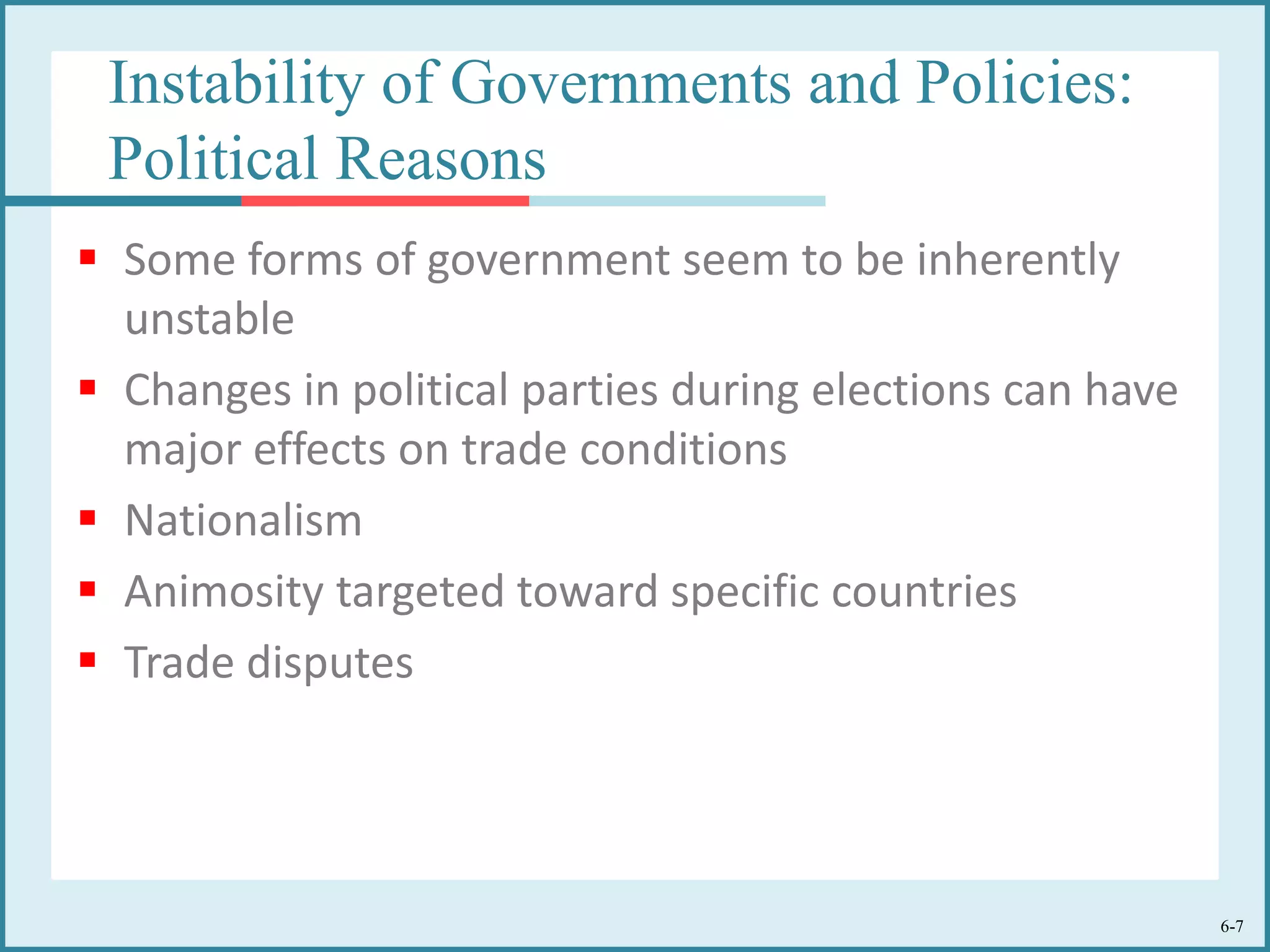 Instability of Governments and Policies: Political Reasons

- Some forms of government seem to be inherently unstable
- Changes in political parties during elections can have major effects on trade conditions
- Nationalism
- Animosity targeted toward specific countries
- Trade disputes

6-7